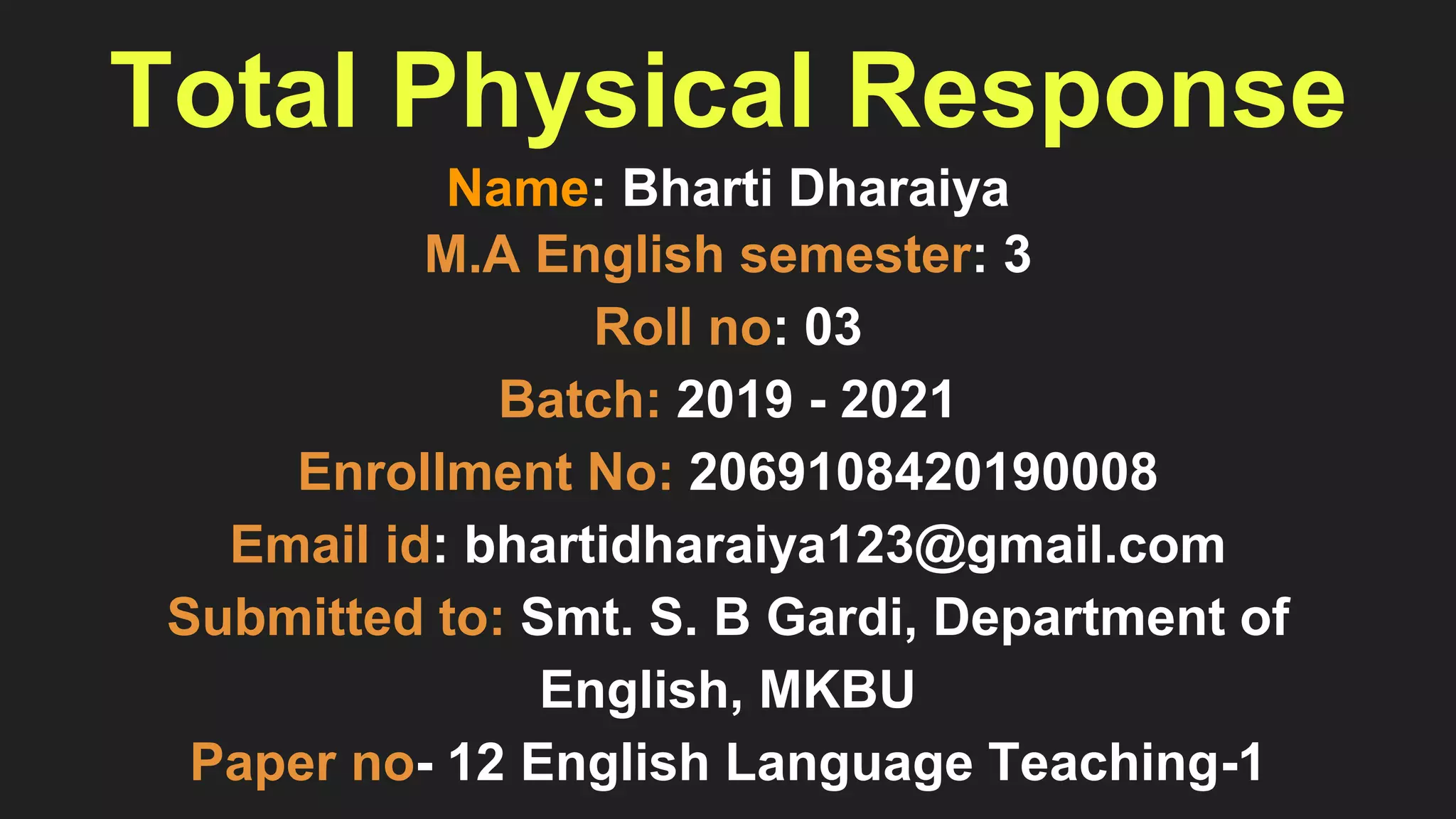 Total Physical Response

Name: Bharti Dharaiya

M.A English semester: 3

Roll no: 03

Batch: 2019 - 2021

Enrollment No: 2069108420190008

Email id: bhartidharaiya123@gmail.com

Submitted to: Smt. S. B Gardi, Department of English, MKBU

Paper no- 12 English Language Teaching-1